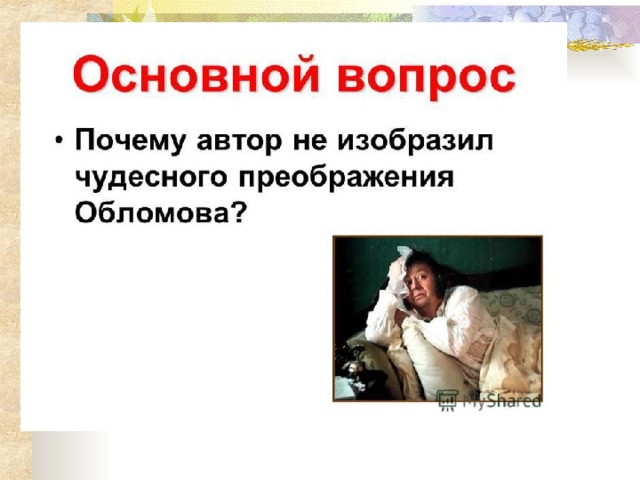 Основной вопрос

• Почему автор не изобразил чудесного преображения Обломова?

MyShared